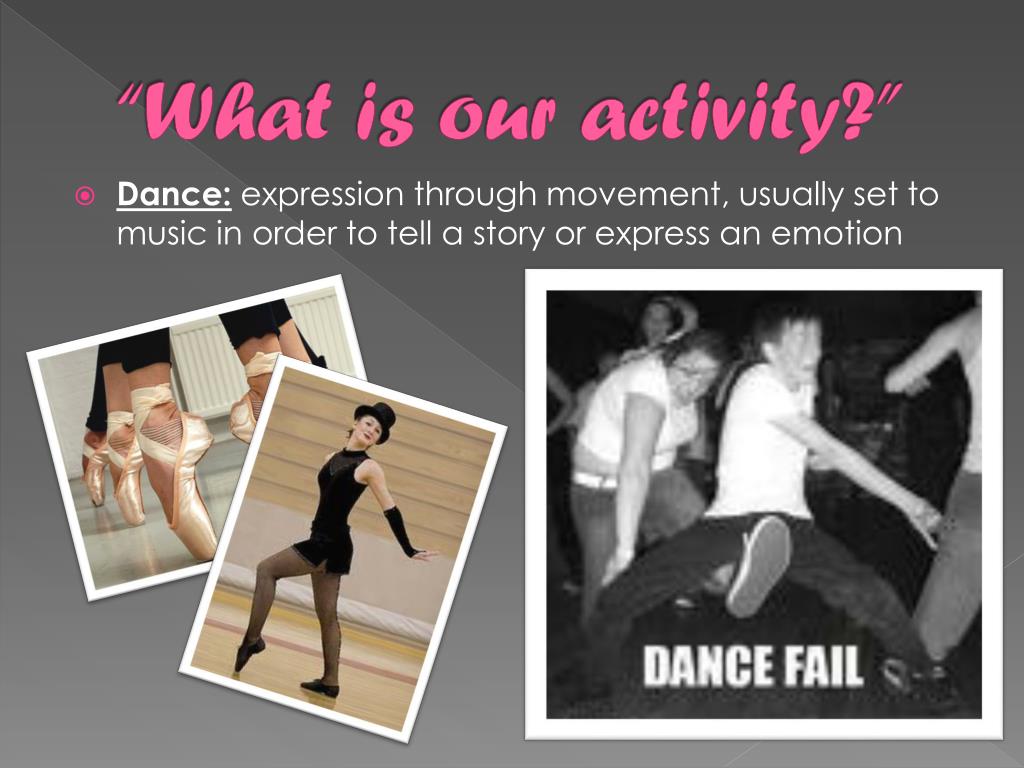 "What is our activity?"

Dance: expression through movement, usually set to music in order to tell a story or express an emotion

DANCE FAIL